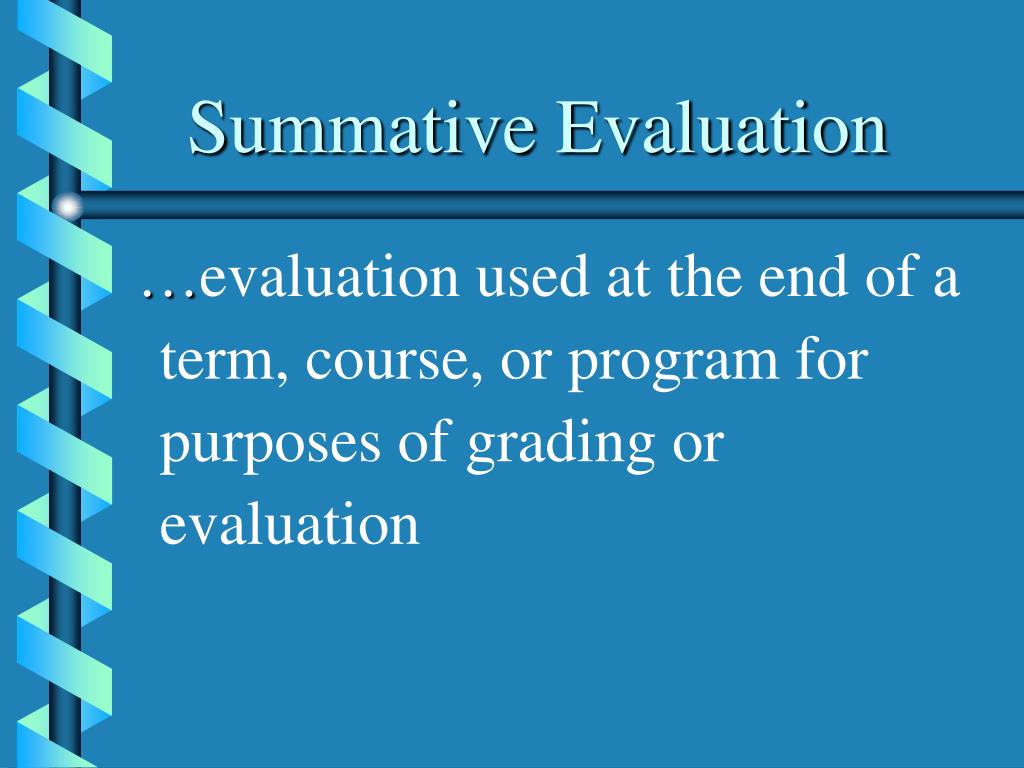 Summative Evaluation

…evaluation used at the end of a term, course, or program for purposes of grading or evaluation